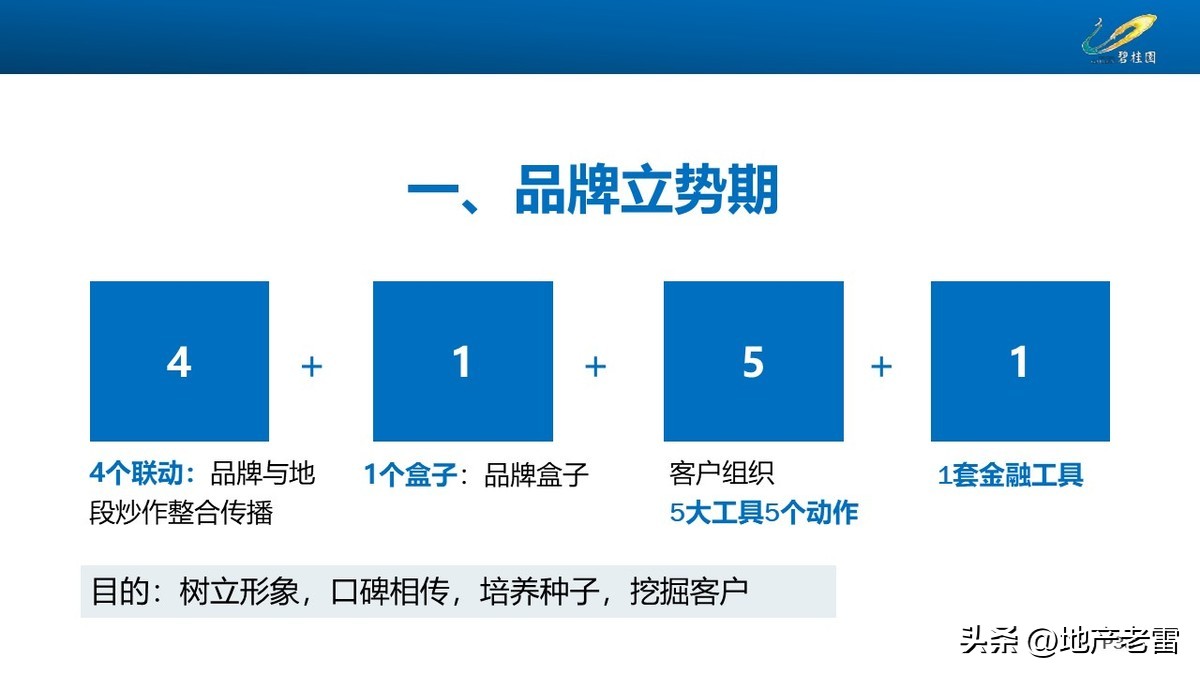 碧桂园

一、品牌立势期

4 + 1 + 5 + 1

4个联动：品牌与地段炒作整合传播

1个盒子：品牌盒子

客户组织
5大工具5个动作

1套金融工具

目的：树立形象，口碑相传，培养种子，挖掘客户

头条 @地产老雷